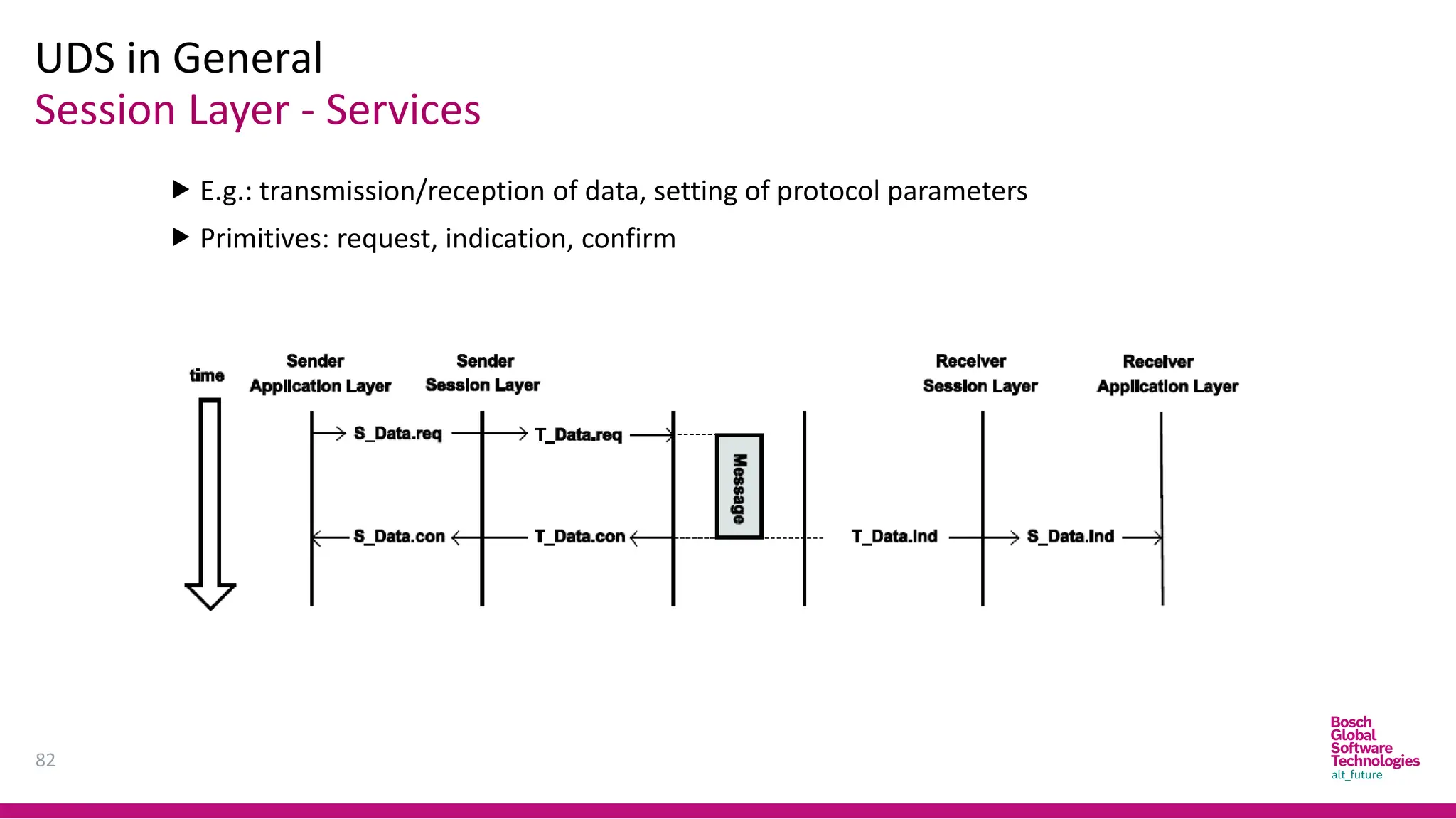 UDS in General
Session Layer - Services

▶ E.g.: transmission/reception of data, setting of protocol parameters

▶ Primitives: request, indication, confirm

time

Sender
Application Layer

Sender
Session Layer

Receiver
Session Layer

Receiver
Application Layer

S_Data.req

T_Data.req

Message

S_Data.con

T_Data.con

T_Data.ind

S_Data.ind

82

Bosch
Global
Software
Technologies
alt_future